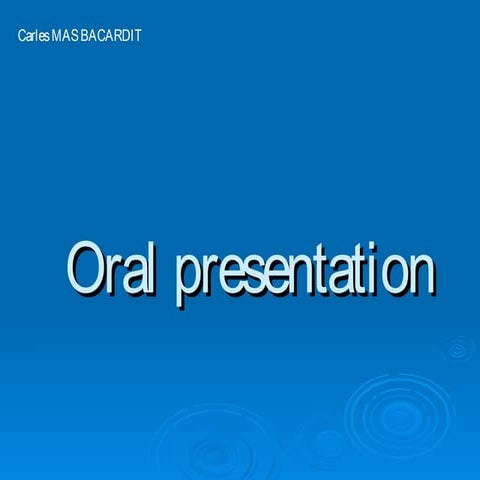 Carles MAS BACARDIT

Oral presentation